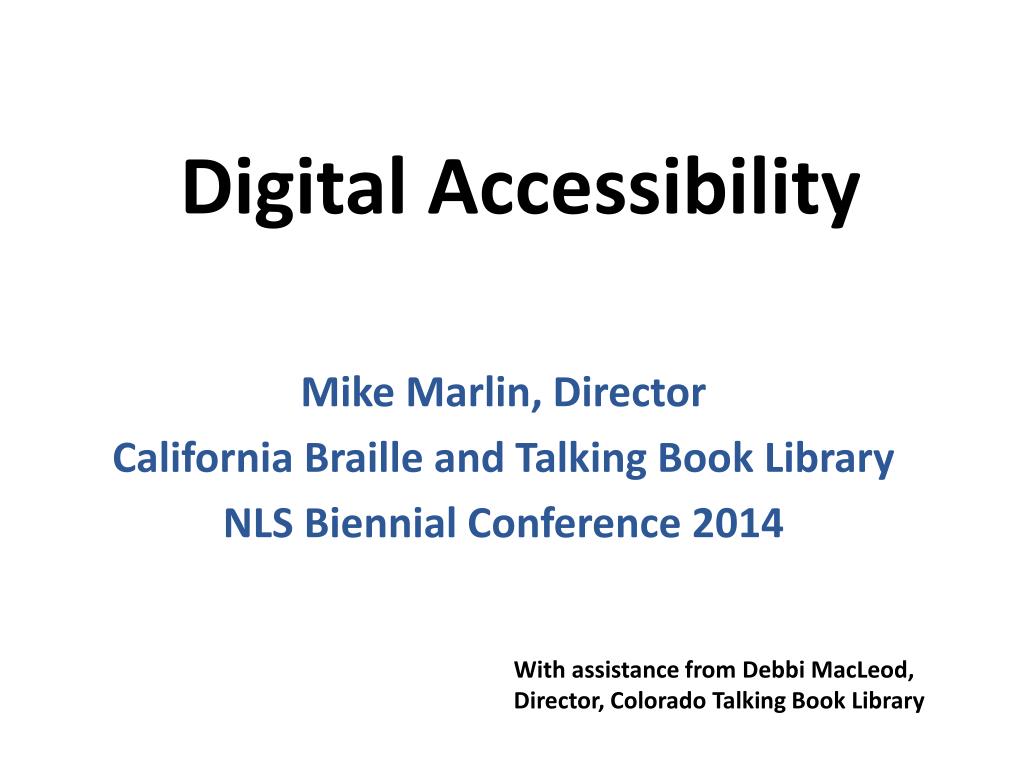 Digital Accessibility

Mike Marlin, Director
California Braille and Talking Book Library
NLS Biennial Conference 2014

With assistance from Debbi MacLeod, Director, Colorado Talking Book Library